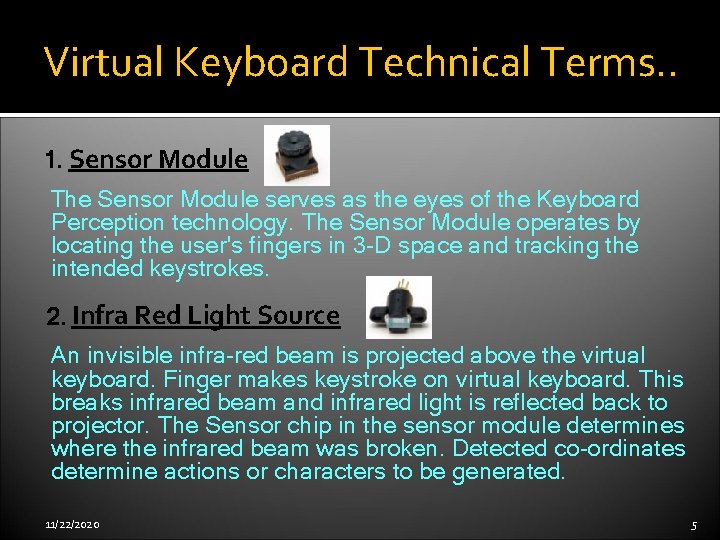 Virtual Keyboard Technical Terms..

1. Sensor Module

The Sensor Module serves as the eyes of the Keyboard Perception technology. The Sensor Module operates by locating the user's fingers in 3-D space and tracking the intended keystrokes.

2. Infra Red Light Source

An invisible infra-red beam is projected above the virtual keyboard. Finger makes keystroke on virtual keyboard. This breaks infrared beam and infrared light is reflected back to projector. The Sensor chip in the sensor module determines where the infrared beam was broken. Detected co-ordinates determine actions or characters to be generated.

11/22/2020

5